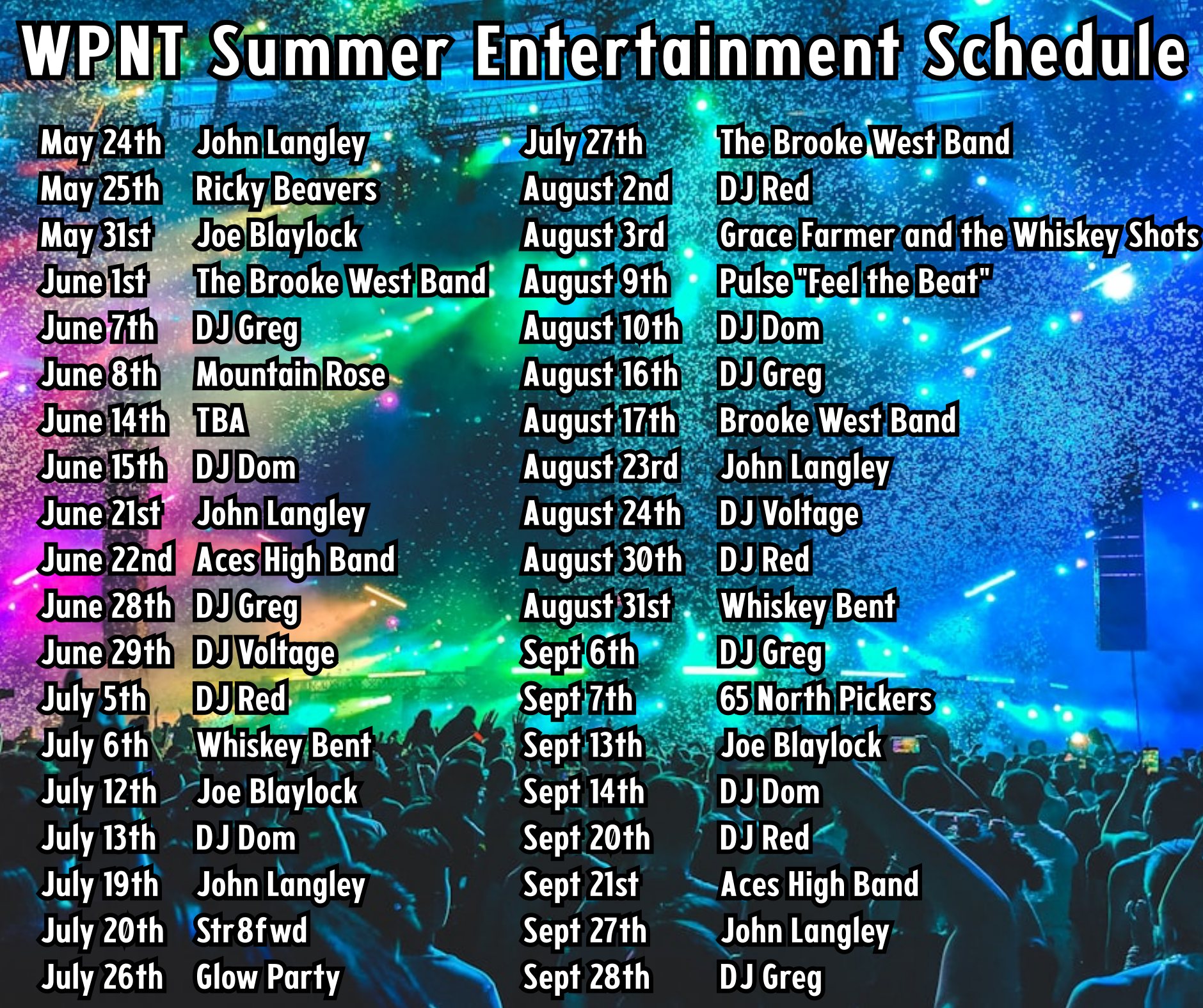 WPNT Summer Entertainment Schedule

May 24th John Langley
May 25th Ricky Beavers
May 31st Joe Blaylock
June 1st The Brooke West Band
June 7th DJ Greg
June 8th Mountain Rose
June 14th TBA
June 15th DJ Dom
June 21st John Langley
June 22nd Aces High Band
June 28th DJ Greg
June 29th DJ Voltage
July 5th DJ Red
July 6th Whiskey Bent
July 12th Joe Blaylock
July 13th DJ Dom
July 19th John Langley
July 20th Str8fwd
July 26th Glow Party

July 27th The Brooke West Band
August 2nd DJ Red
August 3rd Grace Farmer and the Whiskey Shots
August 9th Pulse "Feel the Beat"
August 10th DJ Dom
August 16th DJ Greg
August 17th Brooke West Band
August 23rd John Langley
August 24th DJ Voltage
August 30th DJ Red
August 31st Whiskey Bent
Sept 6th DJ Greg
Sept 7th 65 North Pickers
Sept 13th Joe Blaylock
Sept 14th DJ Dom
Sept 20th DJ Red
Sept 21st Aces High Band
Sept 27th John Langley
Sept 28th DJ Greg